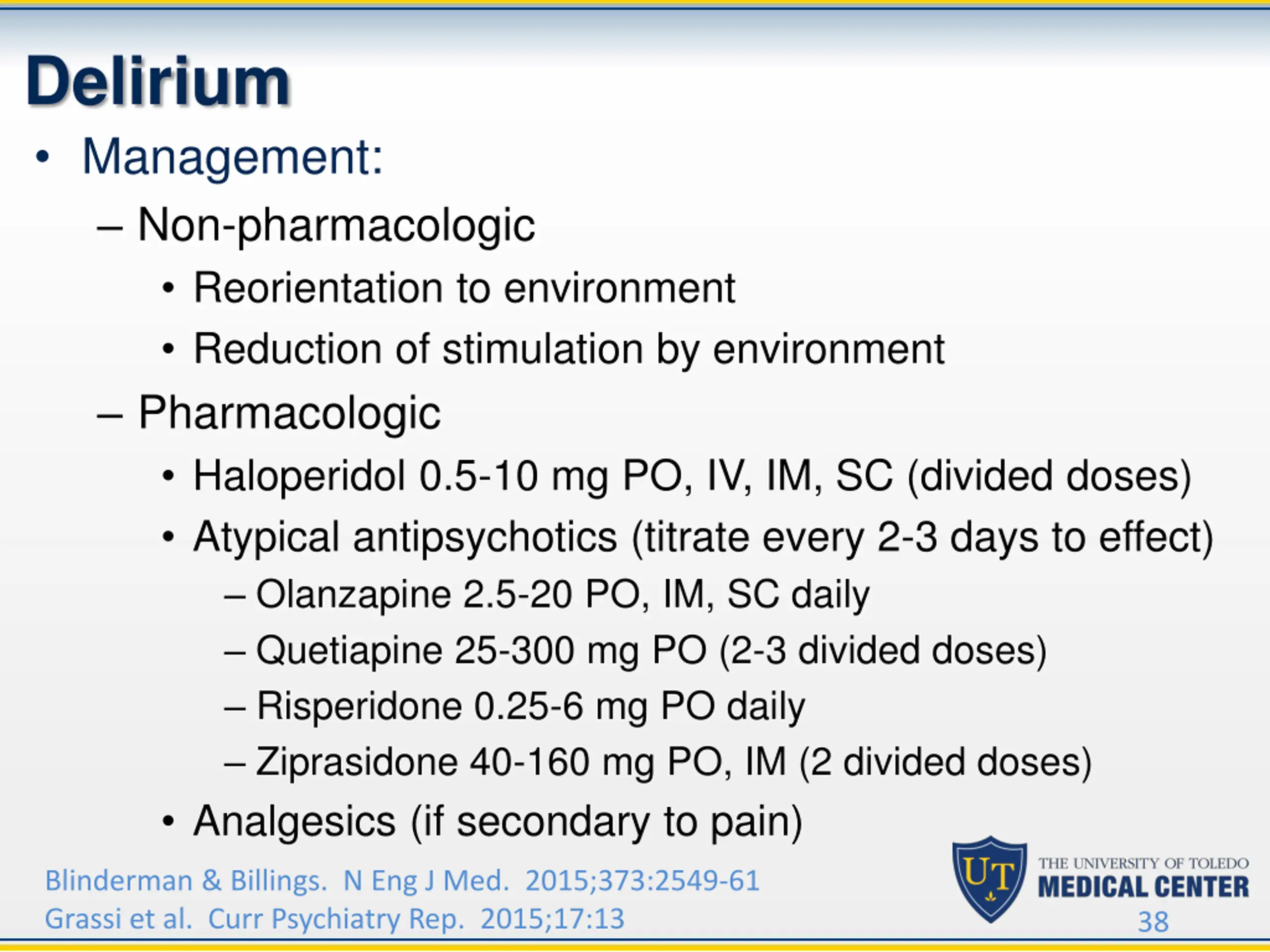 Delirium

• Management:
– Non-pharmacologic
• Reorientation to environment
• Reduction of stimulation by environment
– Pharmacologic
• Haloperidol 0.5-10 mg PO, IV, IM, SC (divided doses)
• Atypical antipsychotics (titrate every 2-3 days to effect)
– Olanzapine 2.5-20 PO, IM, SC daily
– Quetiapine 25-300 mg PO (2-3 divided doses)
– Risperidone 0.25-6 mg PO daily
– Ziprasidone 40-160 mg PO, IM (2 divided doses)
• Analgesics (if secondary to pain)

Blinderman & Billings. N Eng J Med. 2015;373:2549-61
Grassi et al. Curr Psychiatry Rep. 2015;17:13

UT
THE UNIVERSITY OF TOLEDO
MEDICAL CENTER

38